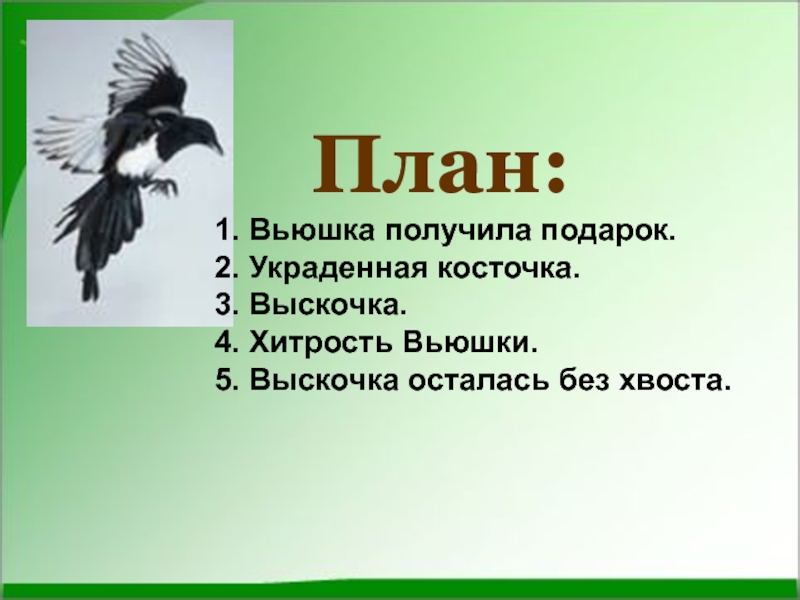 План:

1. Вьюшка получила подарок.
2. Украденная косточка.
3. Выскочка.
4. Хитрость Вьюшки.
5. Выскочка осталась без хвоста.